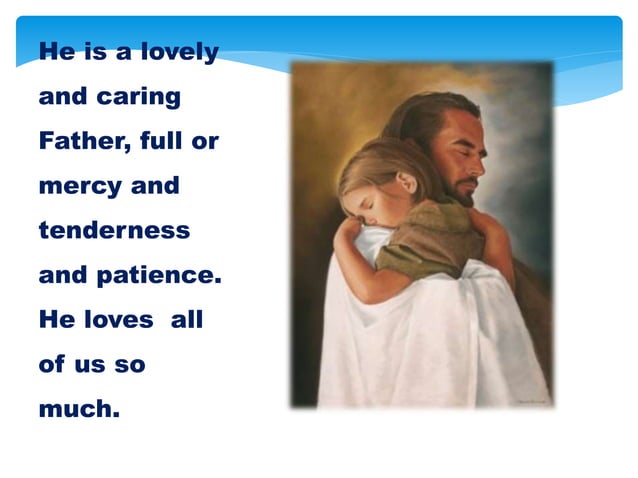 He is a lovely and caring Father, full or mercy and tenderness and patience. He loves all of us so much.